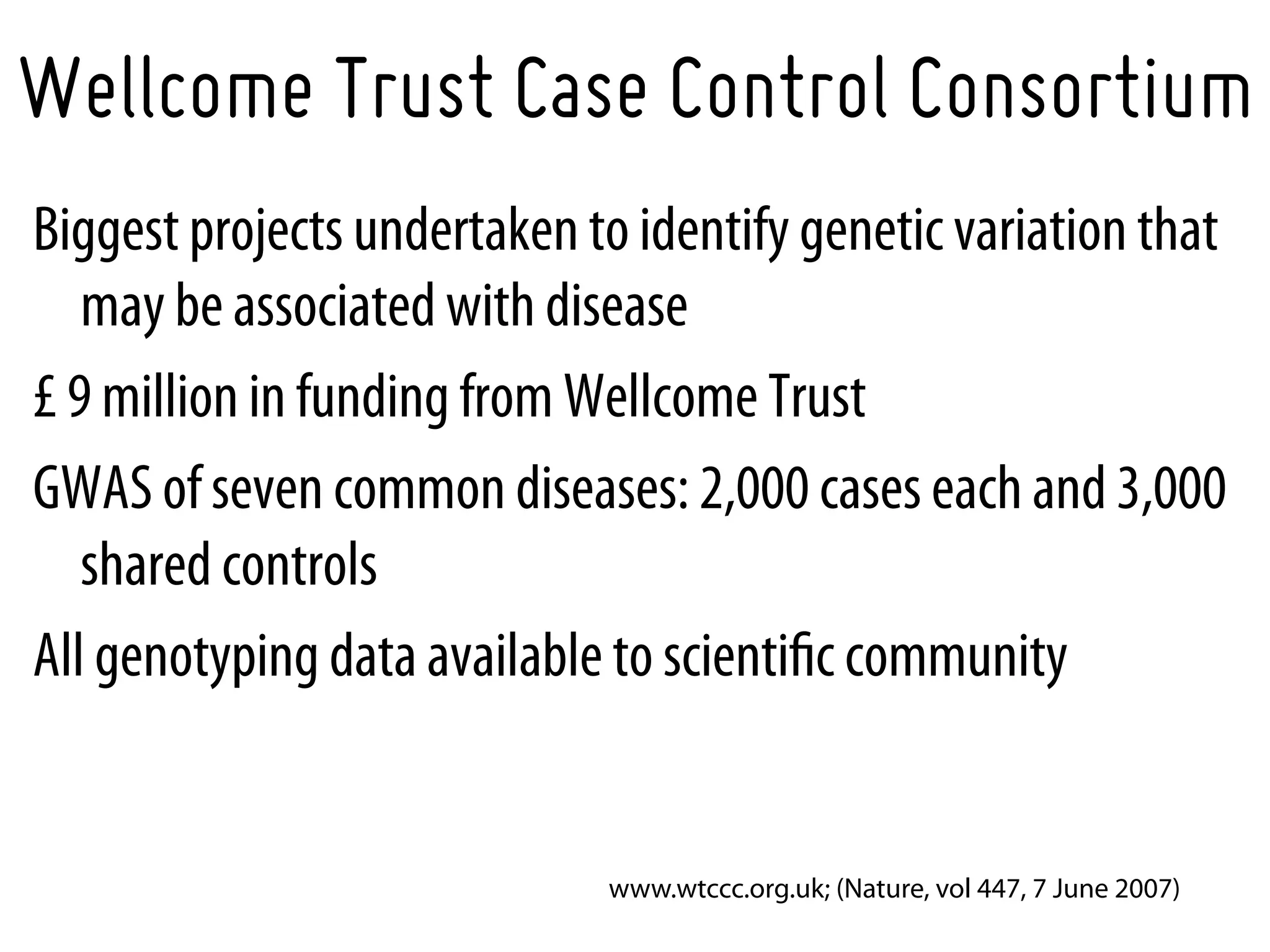 Wellcome Trust Case Control Consortium

Biggest projects undertaken to identify genetic variation that may be associated with disease

£ 9 million in funding from Wellcome Trust

GWAS of seven common diseases: 2,000 cases each and 3,000 shared controls

All genotyping data available to scientific community

www.wtccc.org.uk; (Nature, vol 447, 7 June 2007)